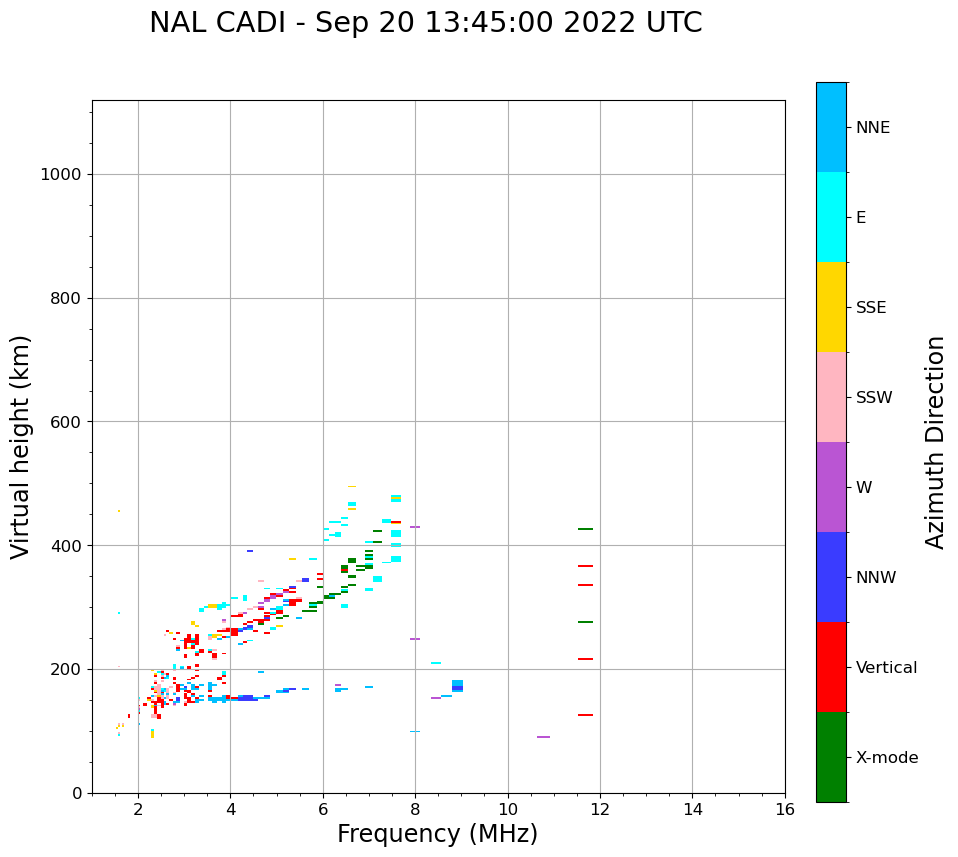 NAL CADI - Sep 20 13:45:00 2022 UTC

Virtual height (km)

1000
800
600
400
200
0

2
4
6
8
10
12
14
16

Frequency (MHz)

NNE
E
SSE
SSW
W
NNW
Vertical
X-mode

Azimuth Direction